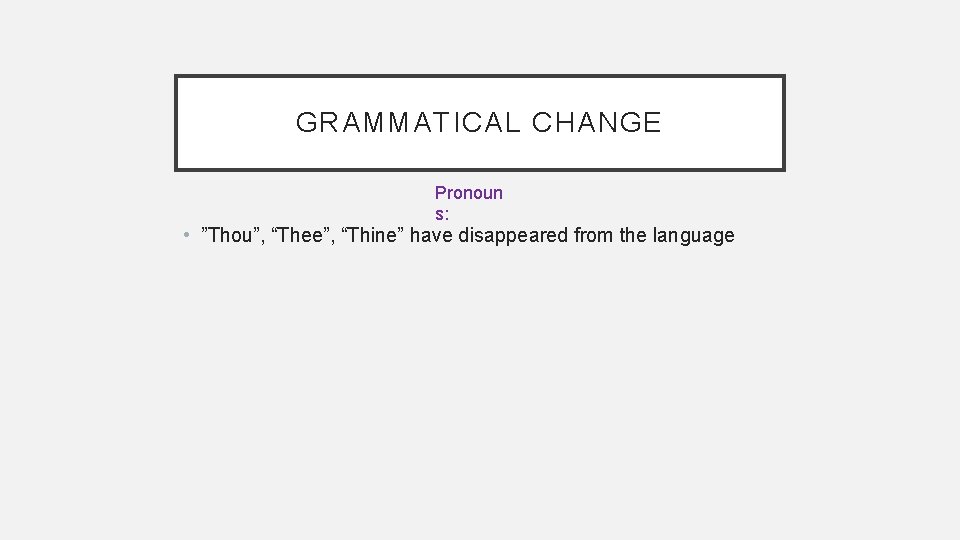 GRAMMATICAL CHANGE

Pronouns:

• ”Thou”, “Thee”, “Thine” have disappeared from the language